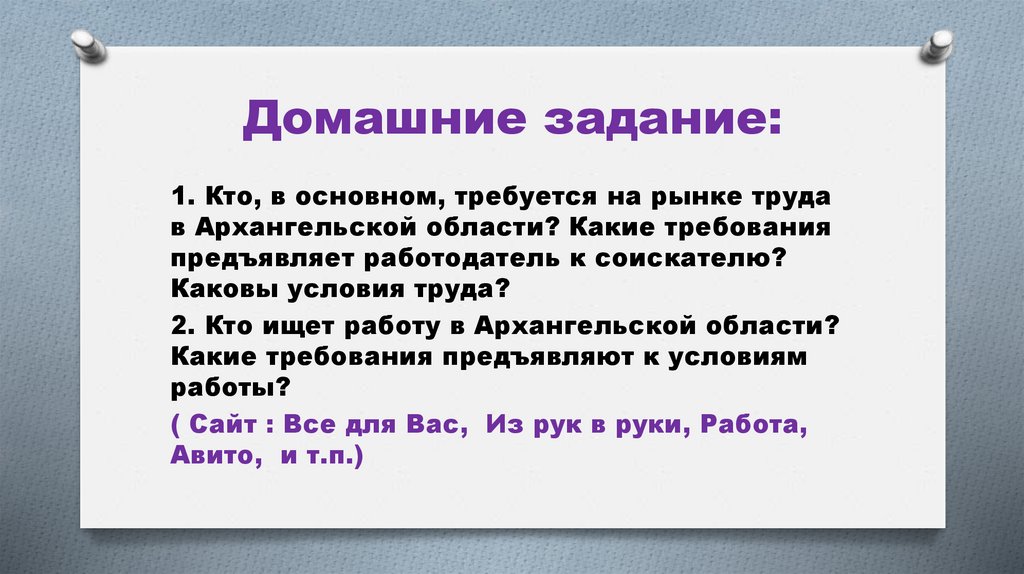 Домашние задание:

1. Кто, в основном, требуется на рынке труда в Архангельской области? Какие требования предъявляет работодатель к соискателю? Каковы условия труда?

2. Кто ищет работу в Архангельской области? Какие требования предъявляют к условиям работы?

( Сайт : Все для Вас, Из рук в руки, Работа, Авито, и т.п.)